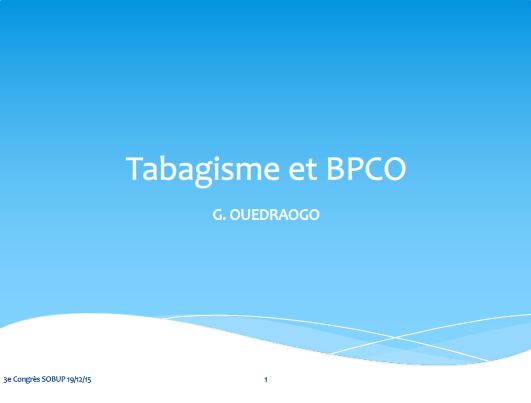 Tabagisme et BPCO

G. OUEDRAOGO

3e Congrès SOBUP 19/12/15

1